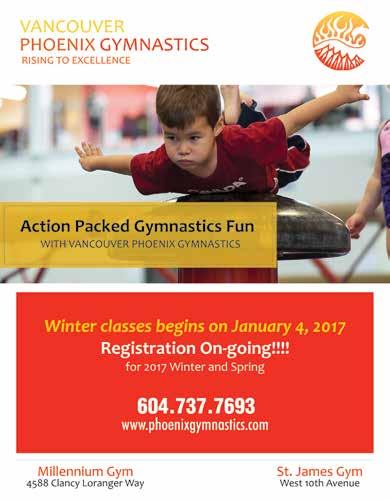 VANCOUVER
PHOENIX GYMNASTICS
RISING TO EXCELLENCE

Action Packed Gymnastics Fun
WITH VANCOUVER PHOENIX GYMNASTICS

Winter classes begins on January 4, 2017
Registration On-going!!!!
for 2017 Winter and Spring

604.737.7693
www.phoenixgymnastics.com

Millennium Gym
4588 Clancy Loranger Way

St. James Gym
West 10th Avenue